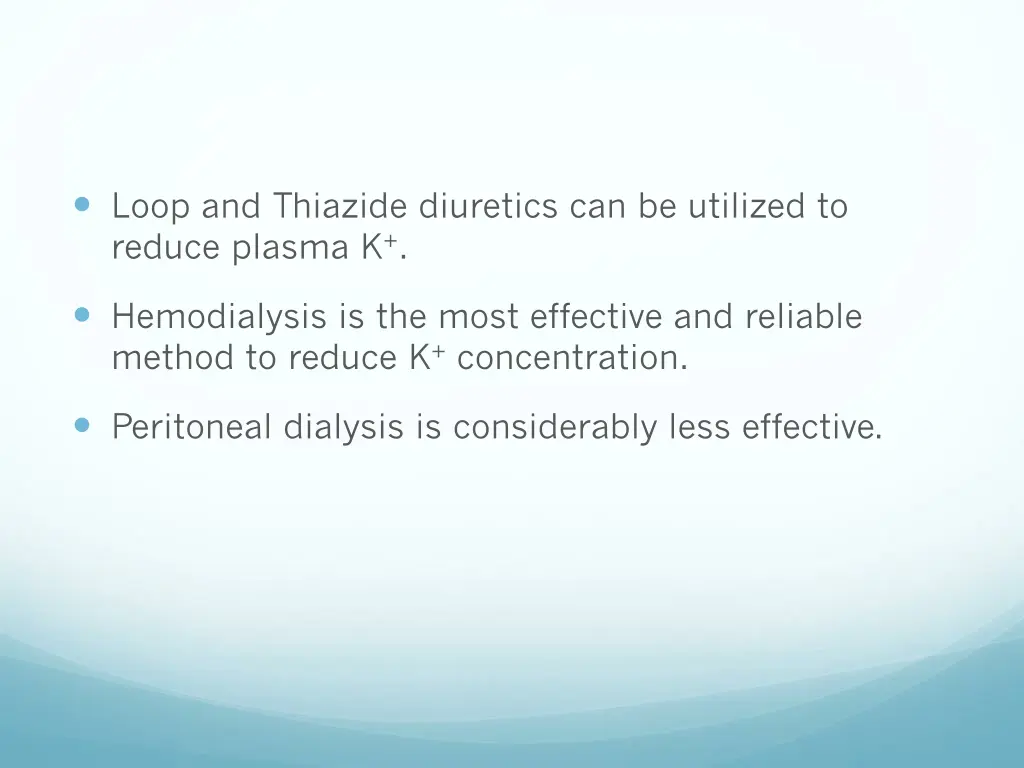 - Loop and Thiazide diuretics can be utilized to reduce plasma $K^+$.
- Hemodialysis is the most effective and reliable method to reduce $K^+$ concentration.
- Peritoneal dialysis is considerably less effective.